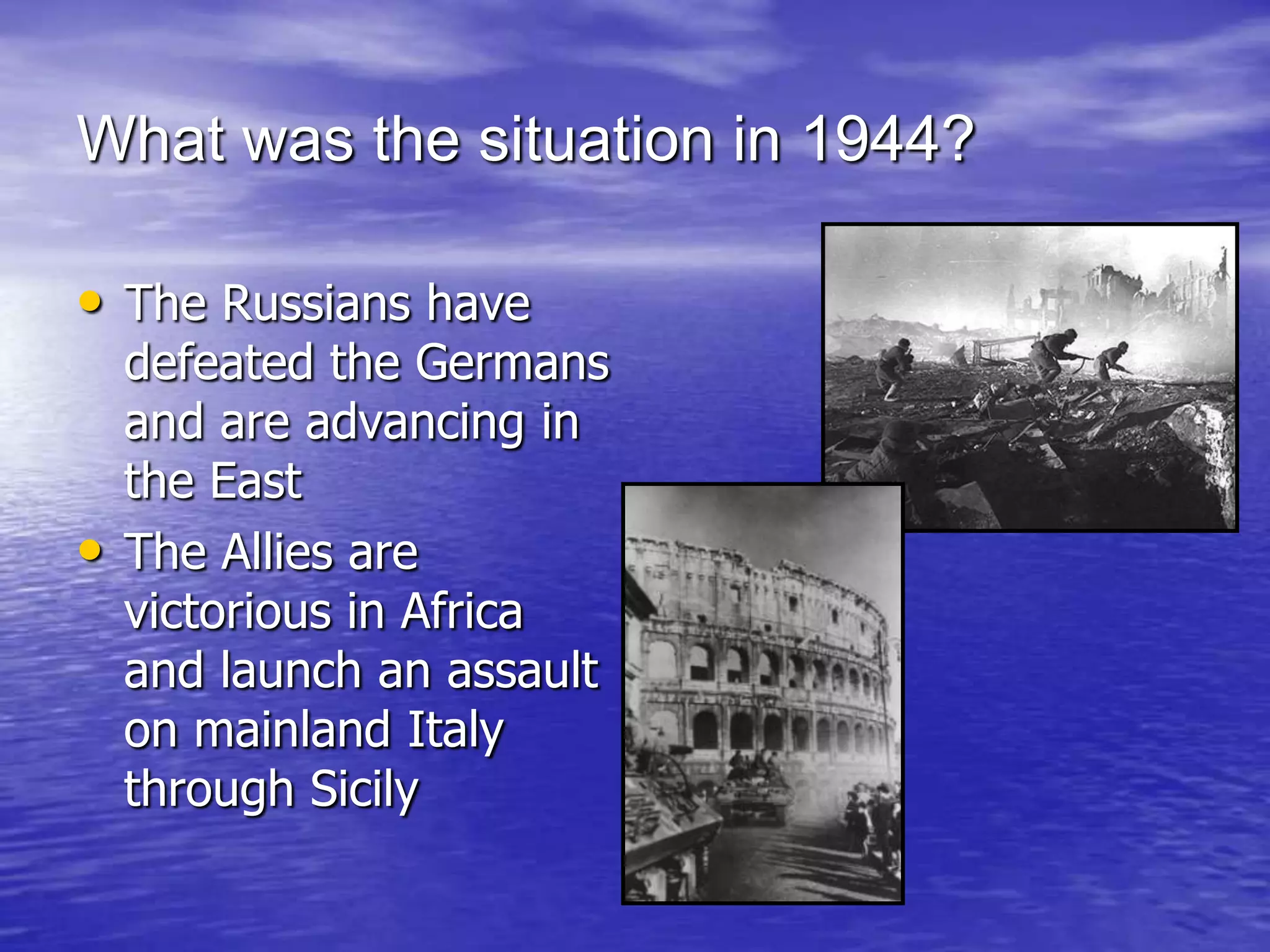 What was the situation in 1944?

• The Russians have defeated the Germans and are advancing in the East

• The Allies are victorious in Africa and launch an assault on mainland Italy through Sicily